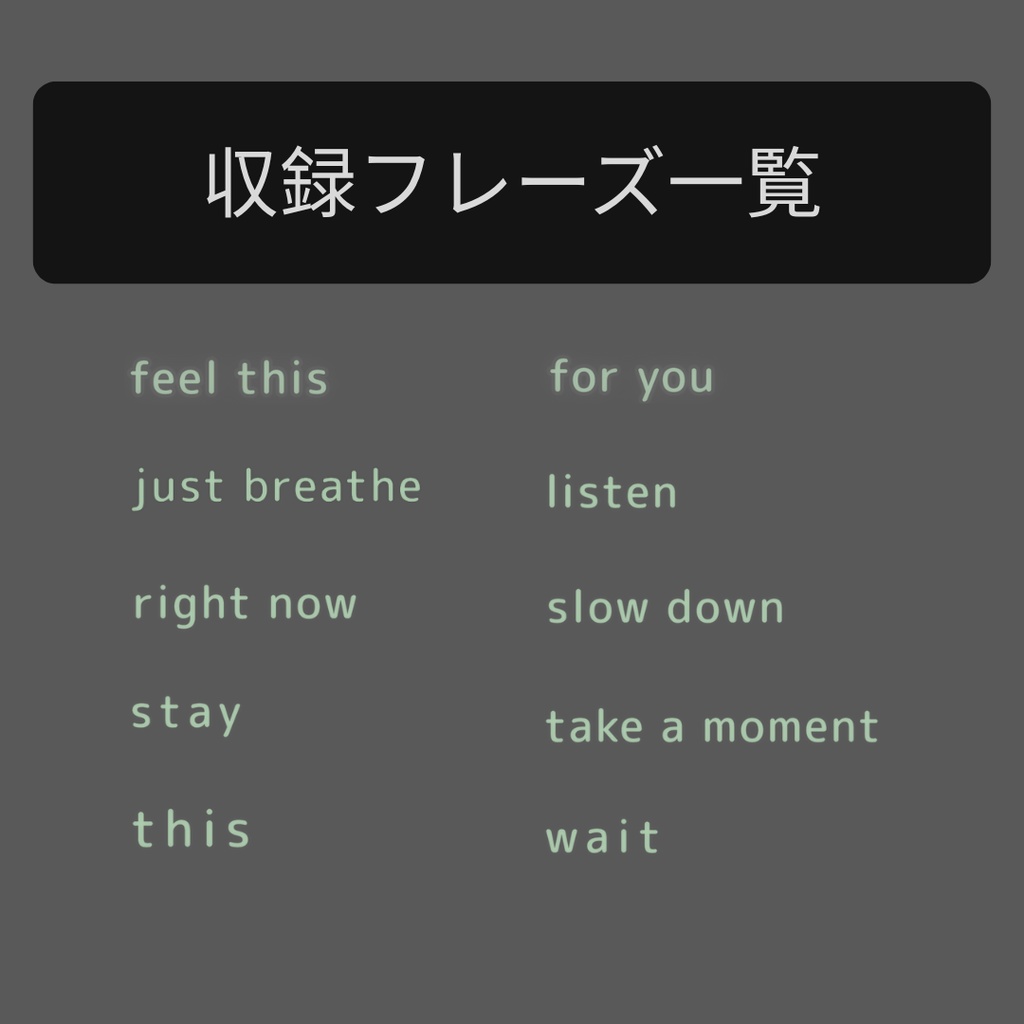 収録フレーズ一覧

feel this

just breathe

right now

stay

this

for you

listen

slow down

take a moment

wait